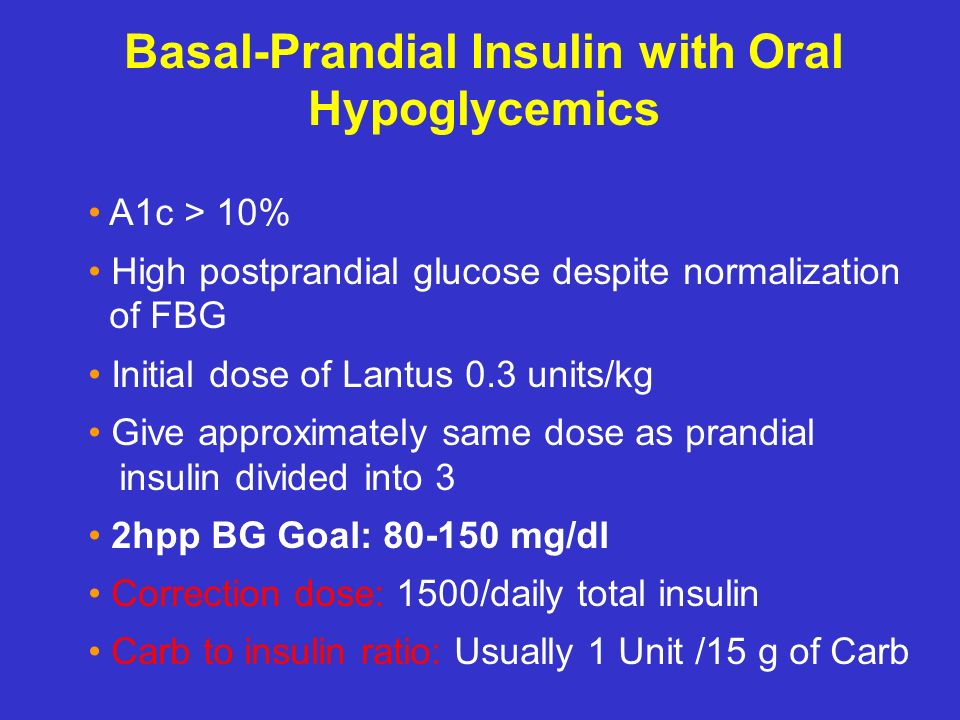 Basal-Prandial Insulin with Oral Hypoglycemics

• A1c > 10%

• High postprandial glucose despite normalization of FBG

• Initial dose of Lantus 0.3 units/kg

• Give approximately same dose as prandial insulin divided into 3

• 2hpp BG Goal: 80-150 mg/dl

• Correction dose: 1500/daily total insulin

• Carb to insulin ratio: Usually 1 Unit /15 g of Carb